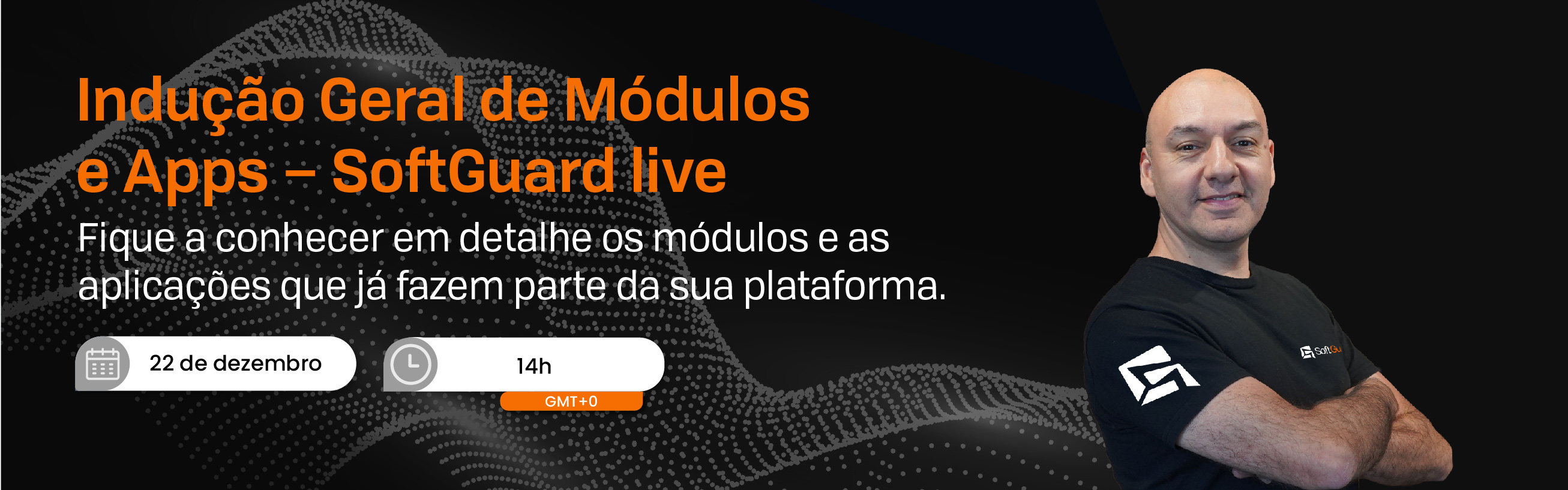 Indução Geral de Módulos e Apps – SoftGuard live

Fique a conhecer em detalhe os módulos e as aplicações que já fazem parte da sua plataforma.

22 de dezembro

14h

GMT+0

SoftGu